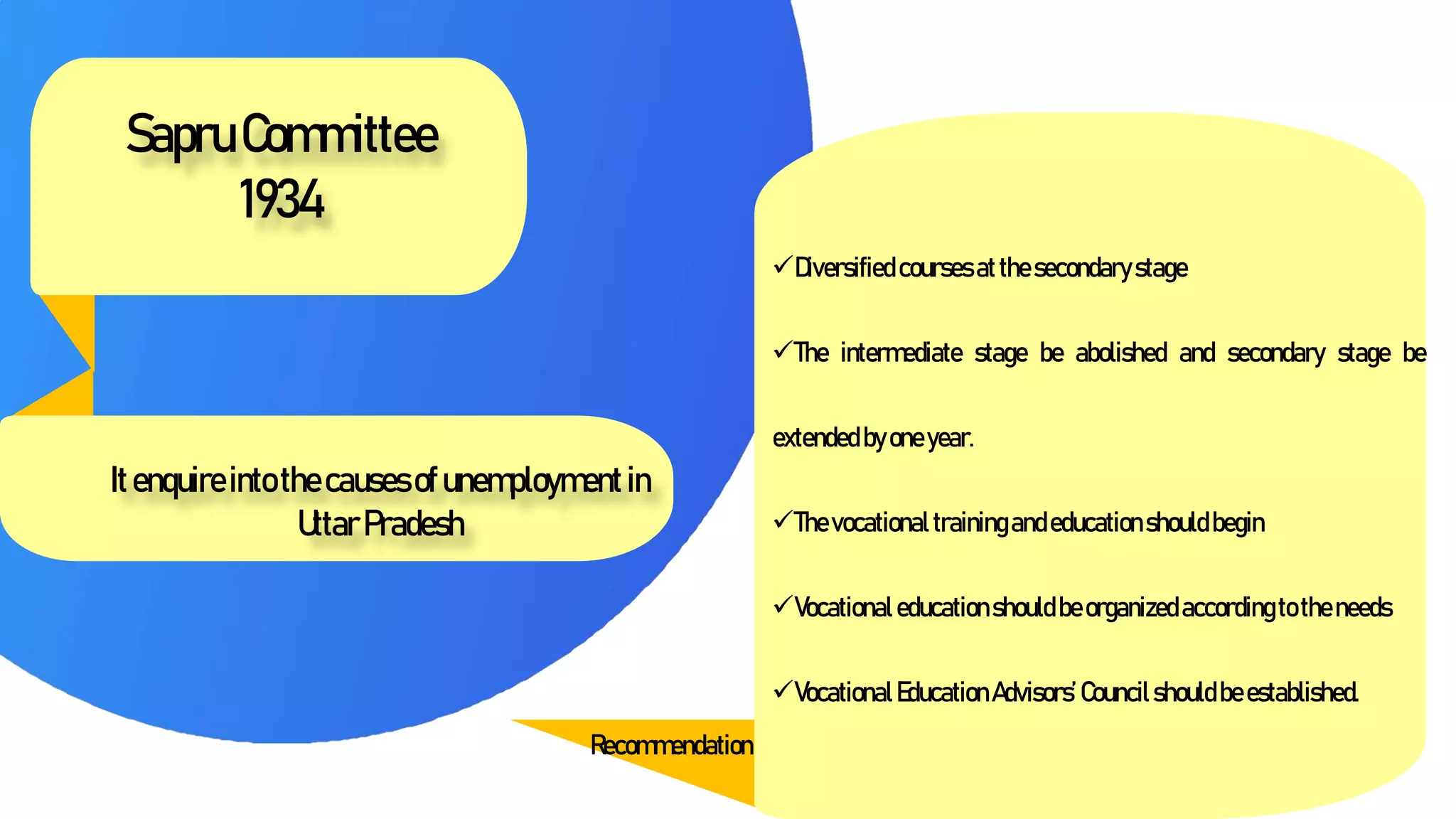 Sapru Committee
1934

It enquire into the causes of unemployment in Uttar Pradesh

✓Diversified courses at the secondary stage

✓The intermediate stage be abolished and secondary stage be extended by one year.

✓The vocational training and education should begin

✓Vocational education should be organized according to the needs

✓Vocational Education Advisors' Council should be established.

Recommendation